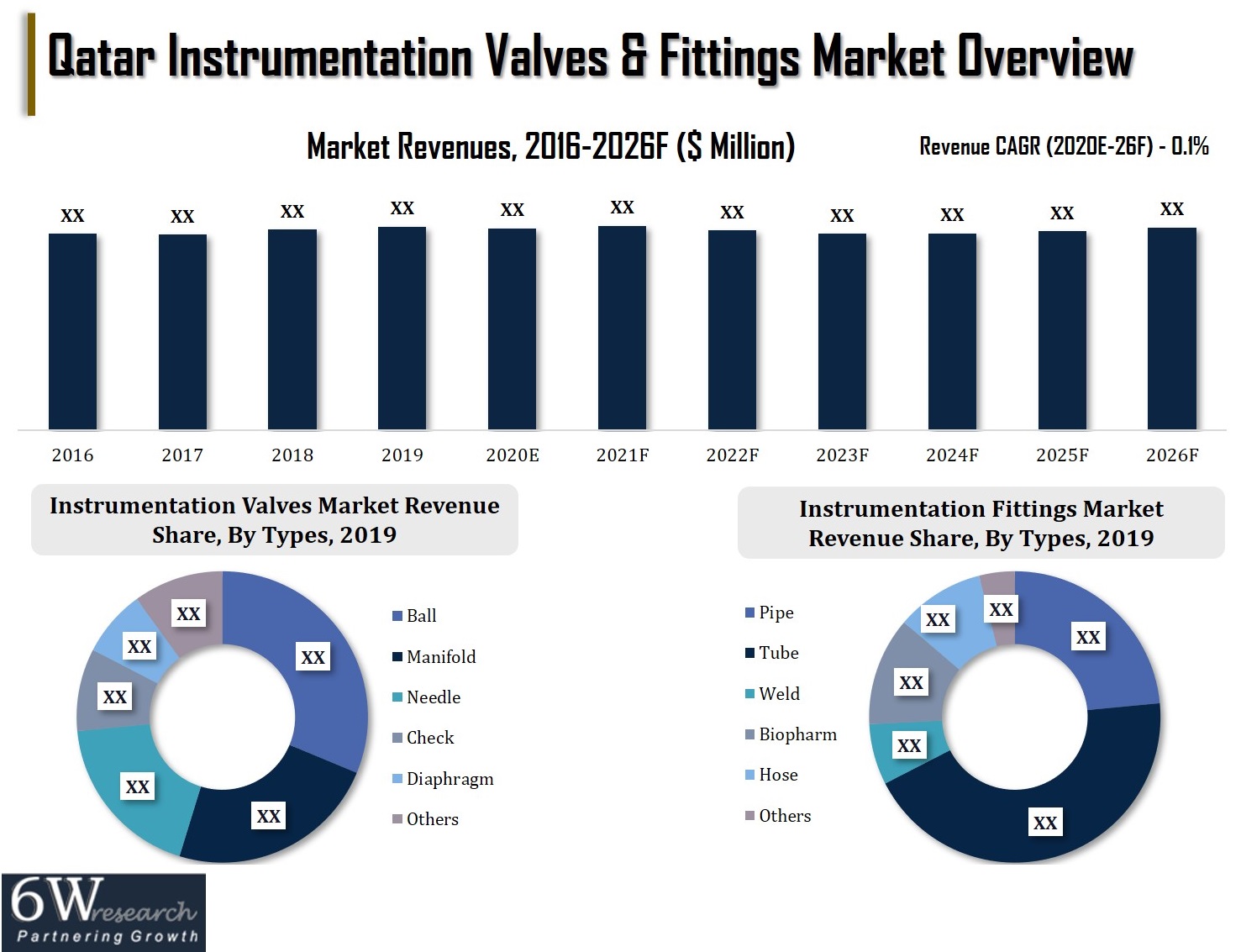 Qatar Instrumentation Valves & Fittings Market Overview

Market Revenues, 2016-2026F ($ Million)

Revenue CAGR (2020E-26F) - 0.1%

XX XX XX XX XX XX XX XX XX XX XX

2016 2017 2018 2019 2020E 2021F 2022F 2023F 2024F 2025F 2026F

Instrumentation Valves Market Revenue Share, By Types, 2019

XX XX XX XX XX XX

Ball
Manifold
Needle
Check
Diaphragm
Others

Instrumentation Fittings Market Revenue Share, By Types, 2019

Pipe
Tube
Weld
Biopharm
Hose
Others

XX XX XX XX XX XX

6Wresearch
Partnering Growth